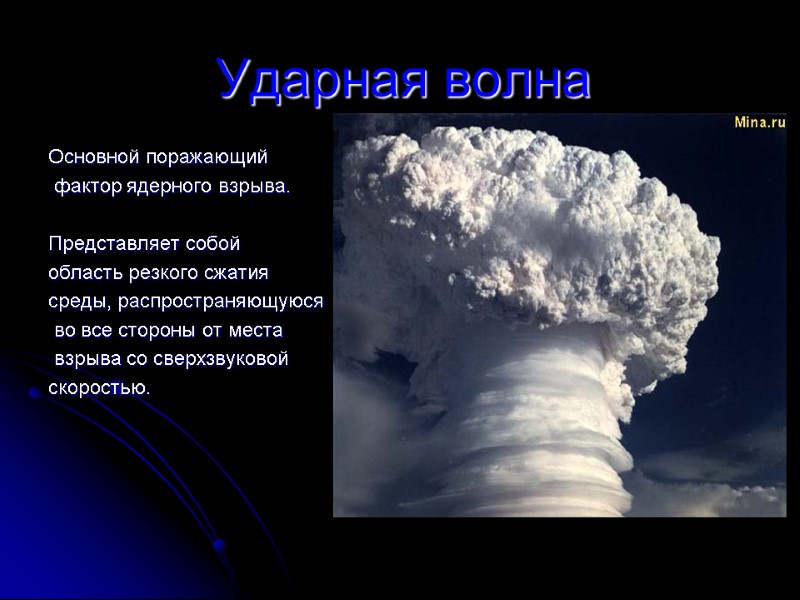 Ударная волна

Основной поражающий фактор ядерного взрыва.

Представляет собой область резкого сжатия среды, распространяющуюся во все стороны от места взрыва со сверхзвуковой скоростью.

Mina.ru